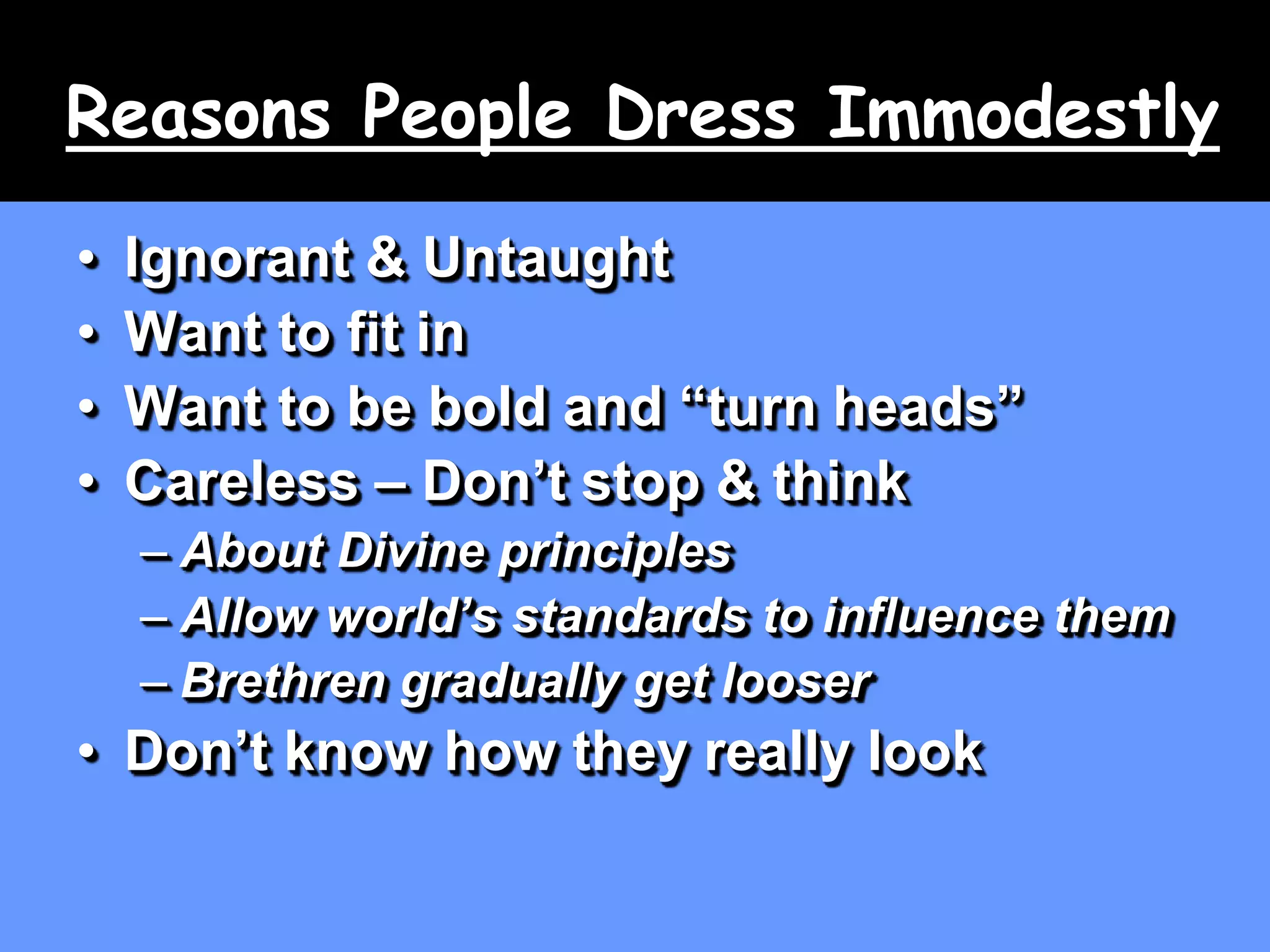 Reasons People Dress Immodestly

• Ignorant & Untaught
• Want to fit in
• Want to be bold and “turn heads”
• Careless – Don’t stop & think
– About Divine principles
– Allow world’s standards to influence them
– Brethren gradually get looser
• Don’t know how they really look